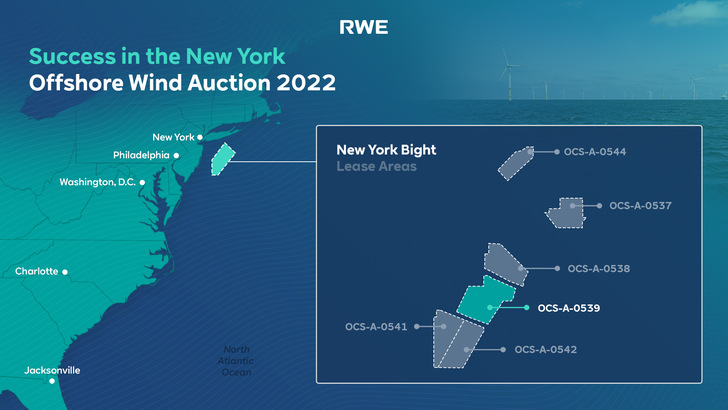 RWE

Success in the New York
Offshore Wind Auction 2022

New York
Philadelphia
Washington, D.C.
Charlotte
Jacksonville
North Atlantic Ocean

New York Bight
Lease Areas

OCS-A-0544
OCS-A-0537
OCS-A-0538
OCS-A-0539
OCS-A-0541
OCS-A-0542